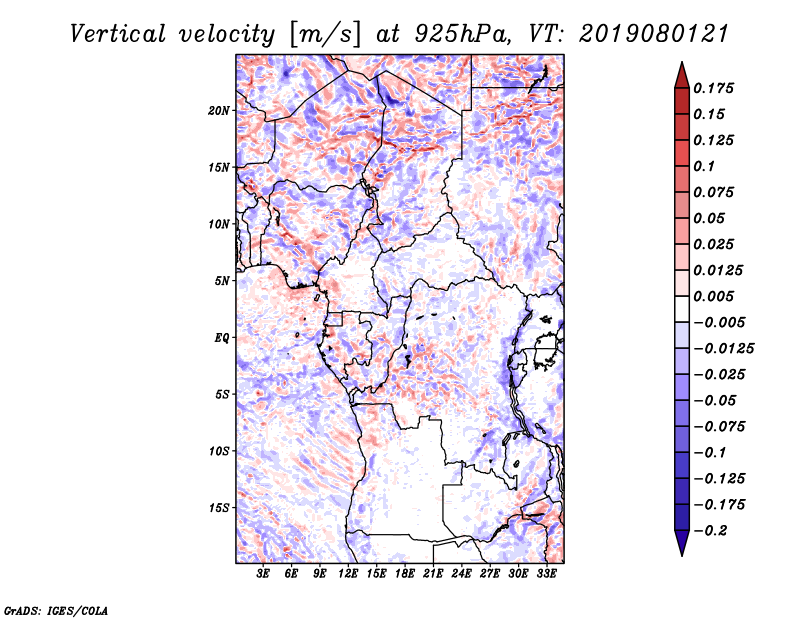 Vertical velocity [m/s] at 925hPa, VT: 2019080121

20N
15N
10N
5N
EQ
5S
10S
15S

3E 6E 9E 12E 15E 18E 21E 24E 27E 30E 33E

0.175
0.15
0.125
0.1
0.075
0.05
0.025
0.0125
0.005
−0.005
−0.0125
−0.025
−0.05
−0.075
−0.1
−0.125
−0.175
−0.2

GrADS: IGES/COLA